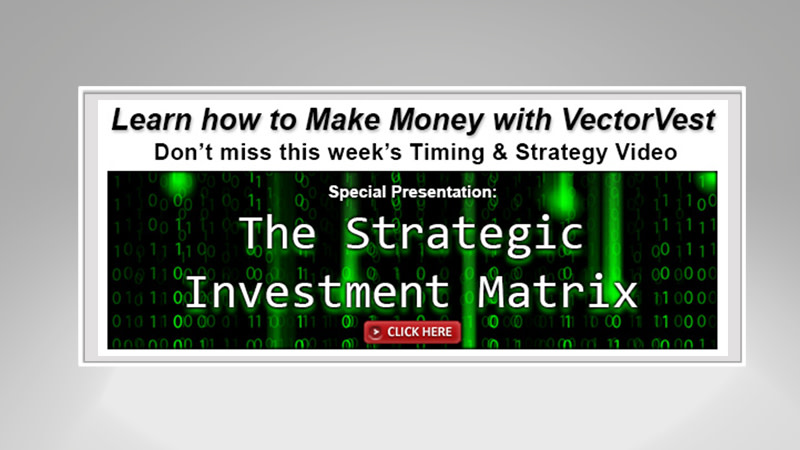 Learn how to Make Money with VectorVest
Don't miss this week's Timing & Strategy Video

Special Presentation:
The Strategic Investment Matrix

CLICK HERE